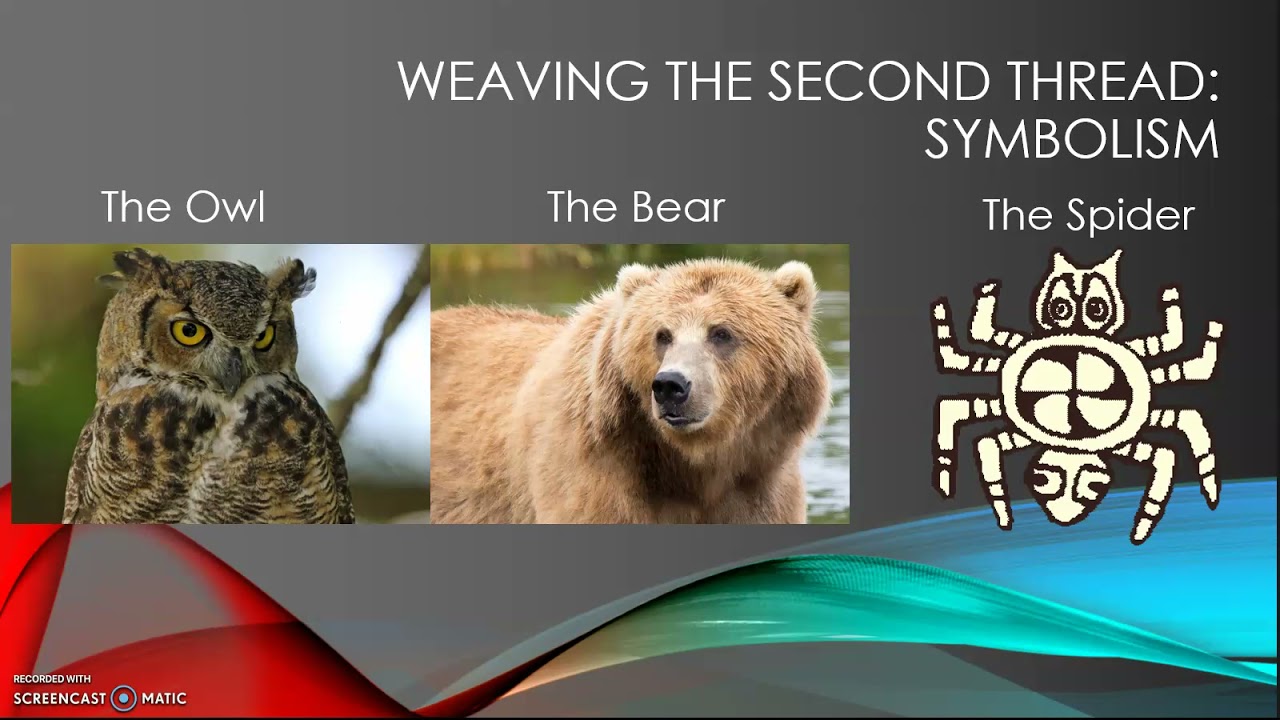 WEAVING THE SECOND THREAD: SYMBOLISM

The Owl

The Bear

The Spider

RECORDED WITH
SCREENCAST MATIC